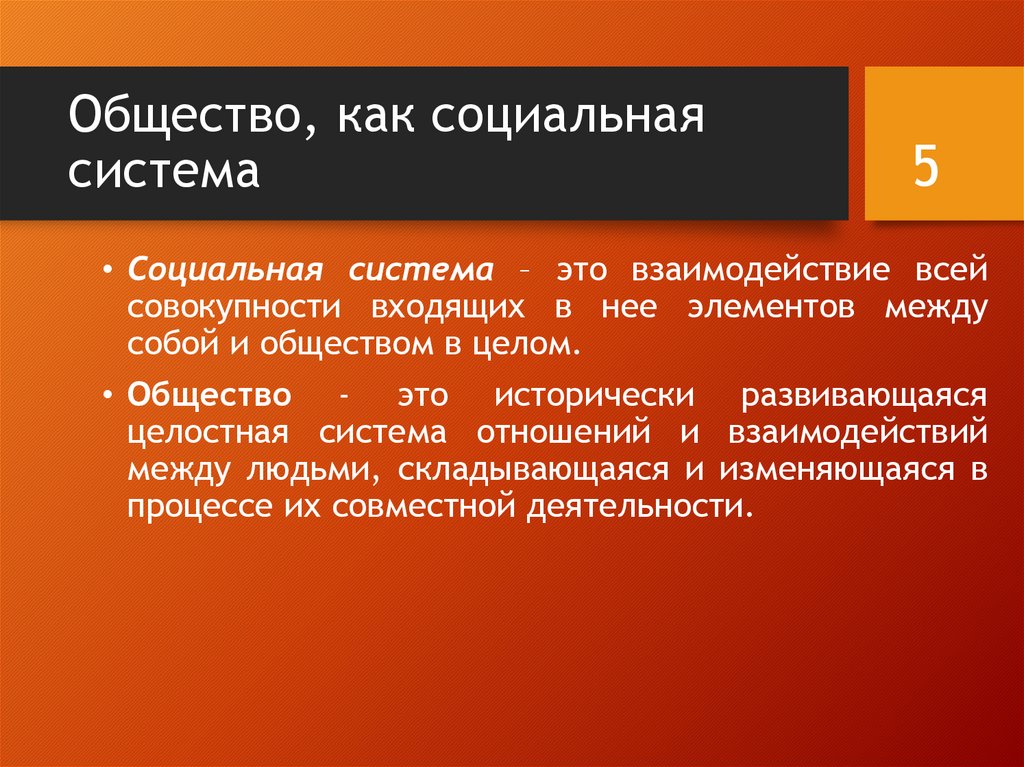 Общество, как социальная система

5

• Социальная система – это взаимодействие всей совокупности входящих в нее элементов между собой и обществом в целом.

• Общество - это исторически развивающаяся целостная система отношений и взаимодействий между людьми, складывающаяся и изменяющаяся в процессе их совместной деятельности.